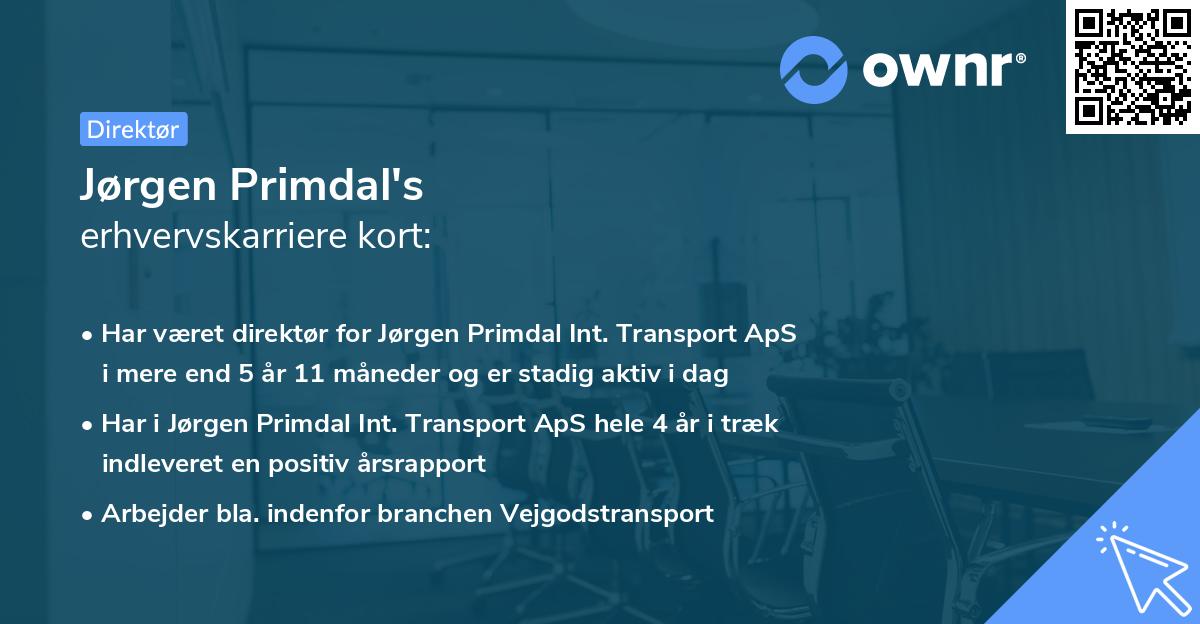 ownr®

Direktør

Jørgen Primdal's
erhvervskarriere kort:

• Har været direktør for Jørgen Primdal Int. Transport ApS i mere end 5 år 11 måneder og er stadig aktiv i dag

• Har i Jørgen Primdal Int. Transport ApS hele 4 år i træk indleveret en positiv årsrapport

• Arbejder bla. indenfor branchen Vejgodstransport